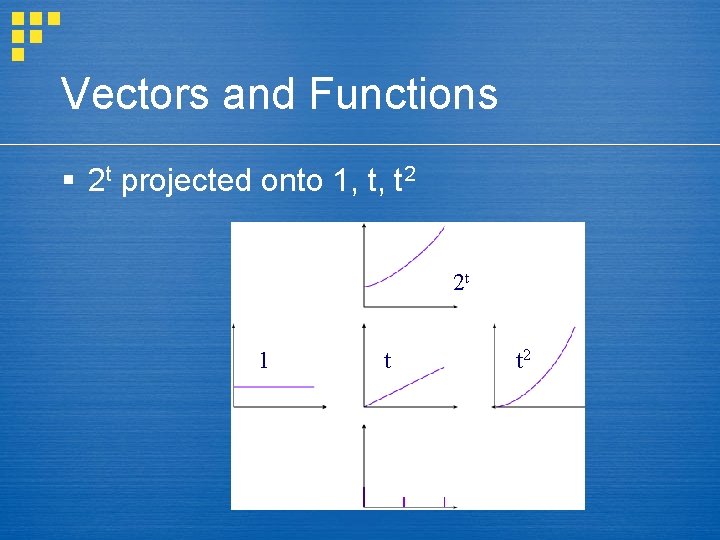 Vectors and Functions

▪ $2^t$ projected onto 1, t, $t^2$

$2^t$

1

t

$t^2$